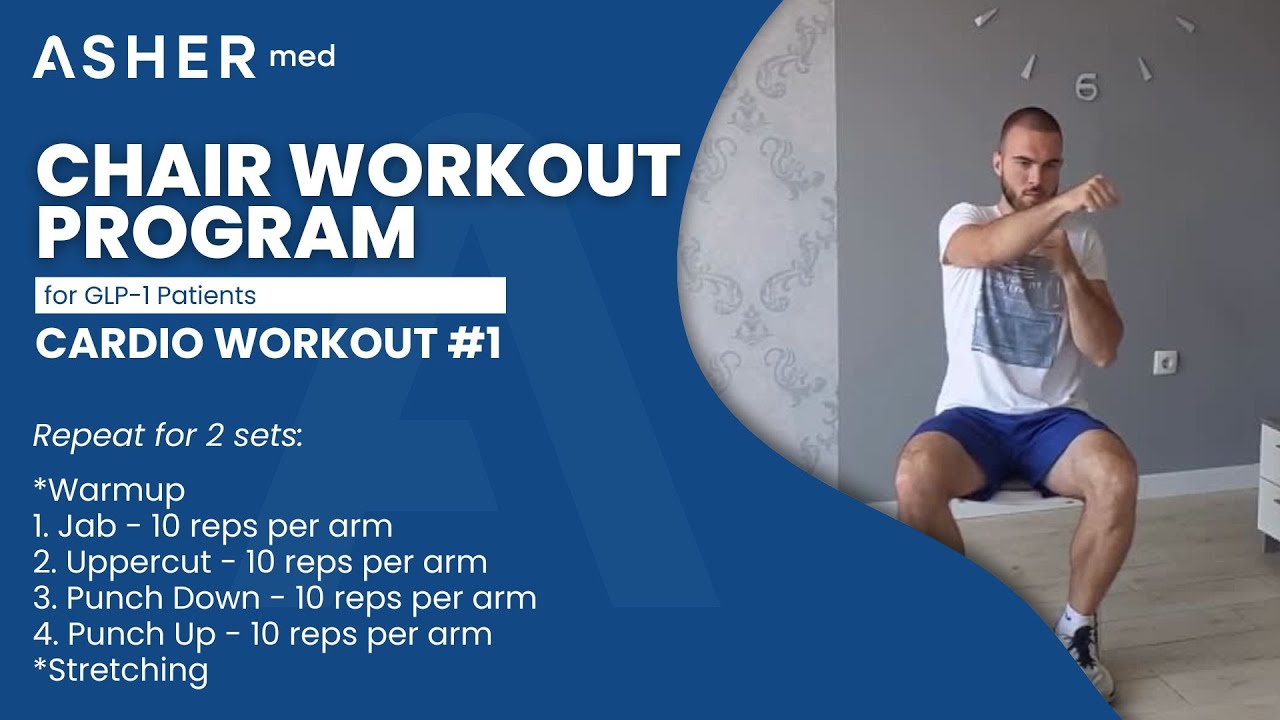 ASHER med

CHAIR WORKOUT PROGRAM

for GLP-1 Patients

CARDIO WORKOUT #1

Repeat for 2 sets:

*Warmup
1. Jab - 10 reps per arm
2. Uppercut - 10 reps per arm
3. Punch Down - 10 reps per arm
4. Punch Up - 10 reps per arm
*Stretching

6